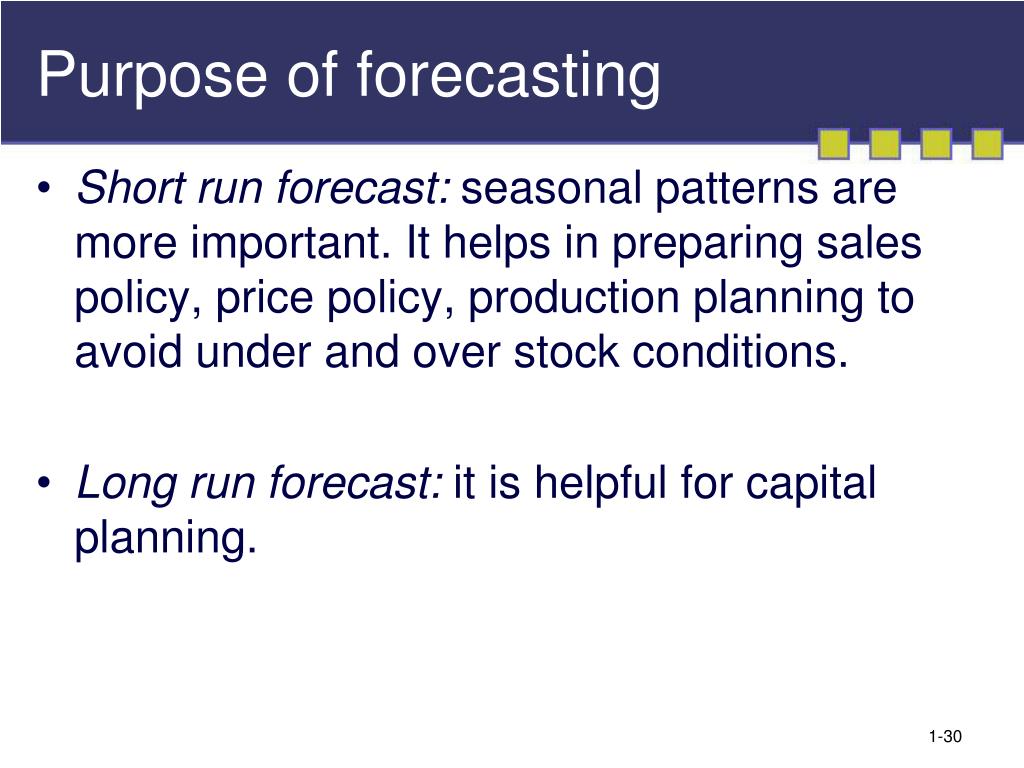 Purpose of forecasting

• Short run forecast: seasonal patterns are more important. It helps in preparing sales policy, price policy, production planning to avoid under and over stock conditions.

• Long run forecast: it is helpful for capital planning.

1-30